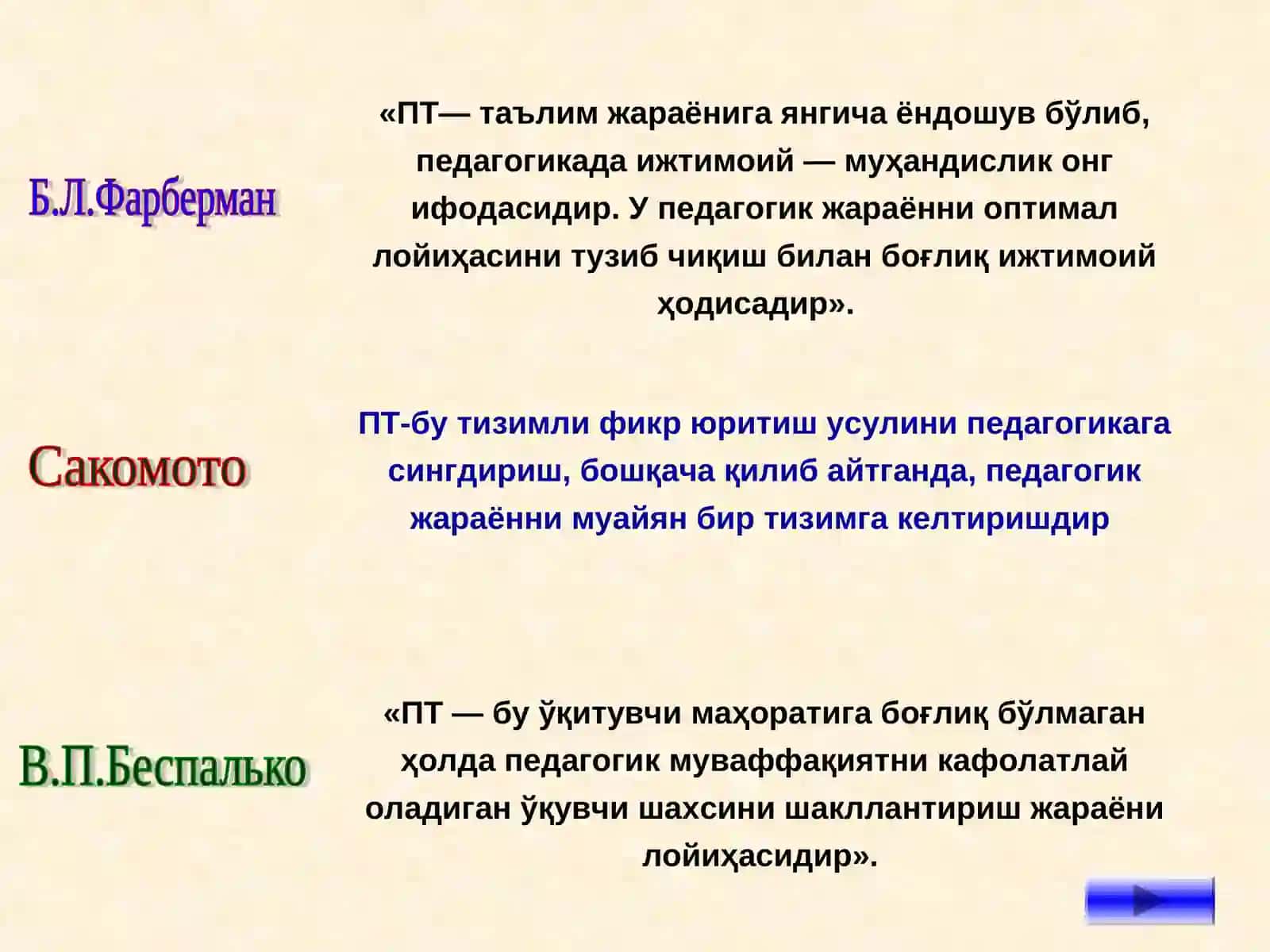 Б.Л.Фарберман

«ПТ— таълим жараёнига янгича ёндошув бўлиб, педагогикада ижтимоий — муҳандислик онг ифодасидир. У педагогик жараённи оптимал лойиҳасини тузиб чиқиш билан боғлиқ ижтимоий ҳодисадир».

Сакомото

ПТ-бу тизимли фикр юритиш усулини педагогикага сингдириш, бошқача қилиб айтганда, педагогик жараённи муайян бир тизимга келтиришдир

В.П.Беспалько

«ПТ — бу ўқитувчи маҳоратига боғлиқ бўлмаган ҳолда педагогик муваффақиятни кафолатлай оладиган ўқувчи шахсини шакллантириш жараёни лойиҳасидир».